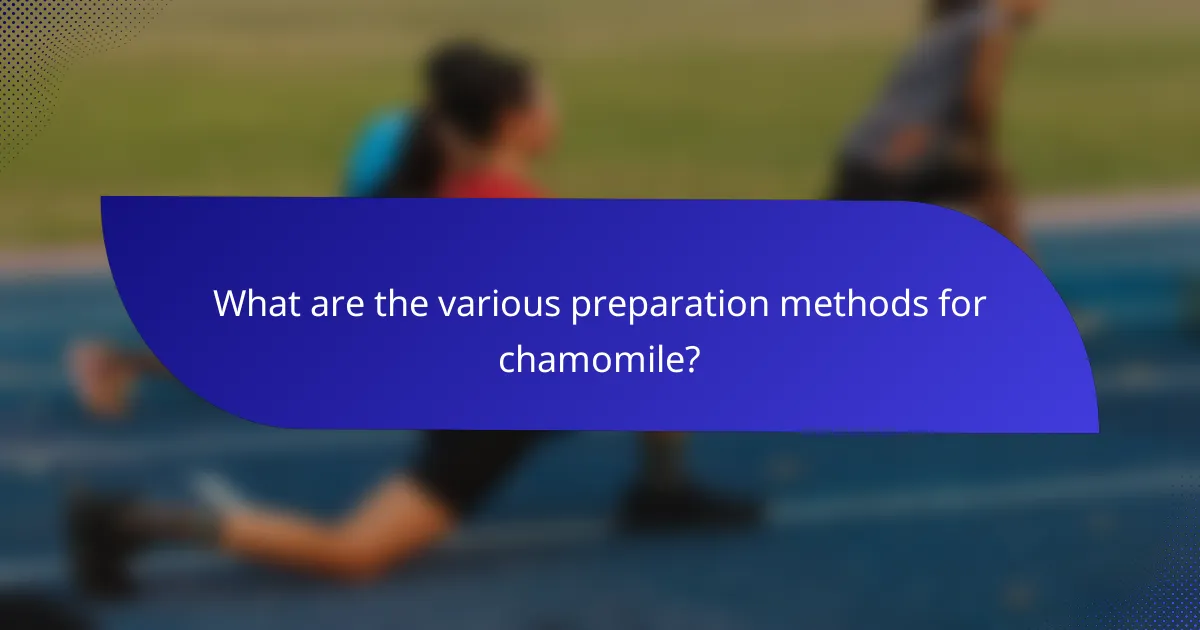 What are the various preparation methods for chamomile?